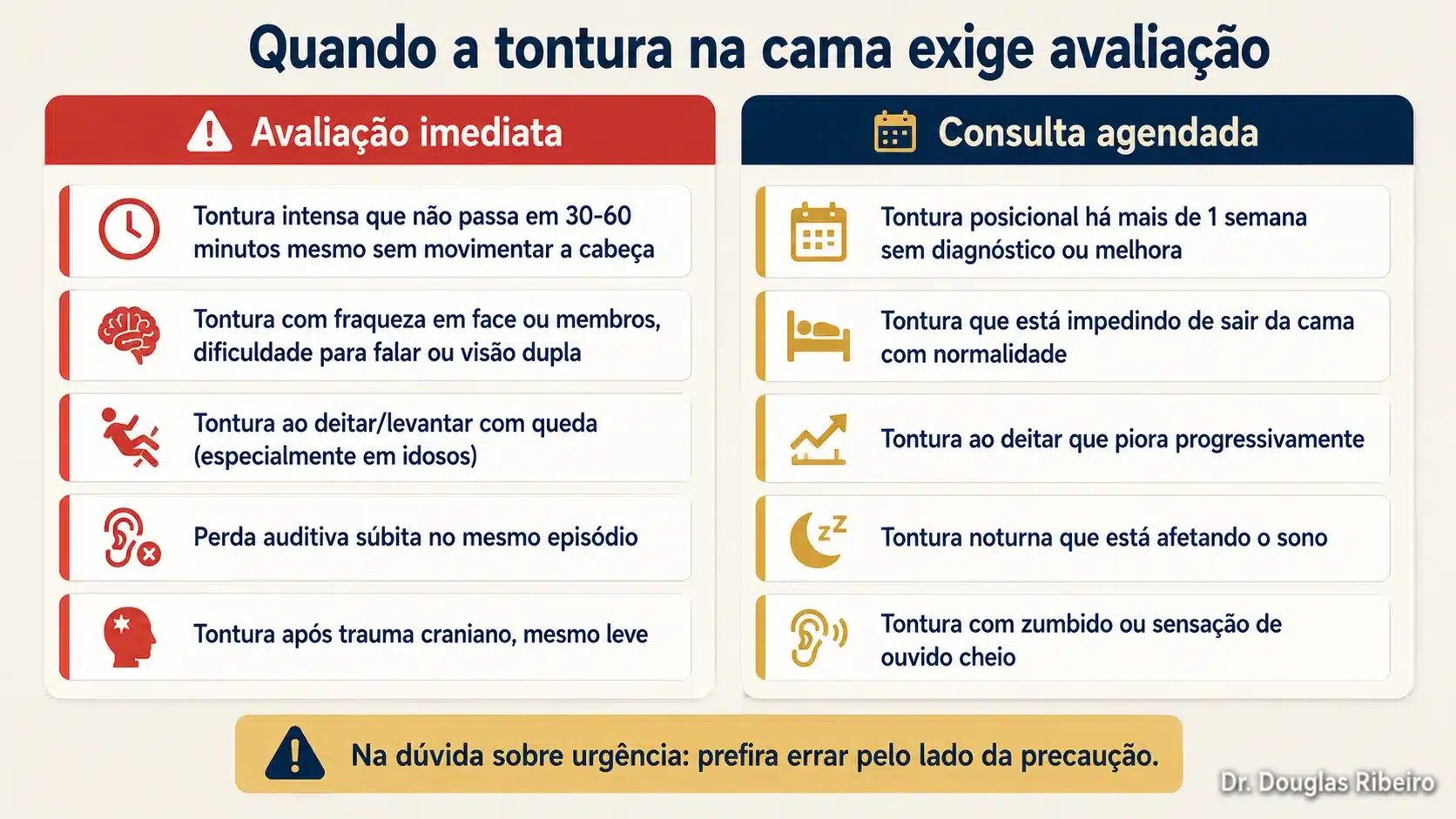 Quando a tontura na cama exige avaliação

Avaliação imediata

Tontura intensa que não passa em 30-60 minutos mesmo sem movimentar a cabeça

Tontura com fraqueza em face ou membros, dificuldade para falar ou visão dupla

Tontura ao deitar/levantar com queda (especialmente em idosos)

Perda auditiva súbita no mesmo episódio

Tontura após trauma craniano, mesmo leve

Consulta agendada

Tontura posicional há mais de 1 semana sem diagnóstico ou melhora

Tontura que está impedindo de sair da cama com normalidade

Tontura ao deitar que piora progressivamente

Tontura noturna que está afetando o sono

Tontura com zumbido ou sensação de ouvido cheio

Na dúvida sobre urgência: prefira errar pelo lado da precaução.

Dr. Douglas Ribeiro